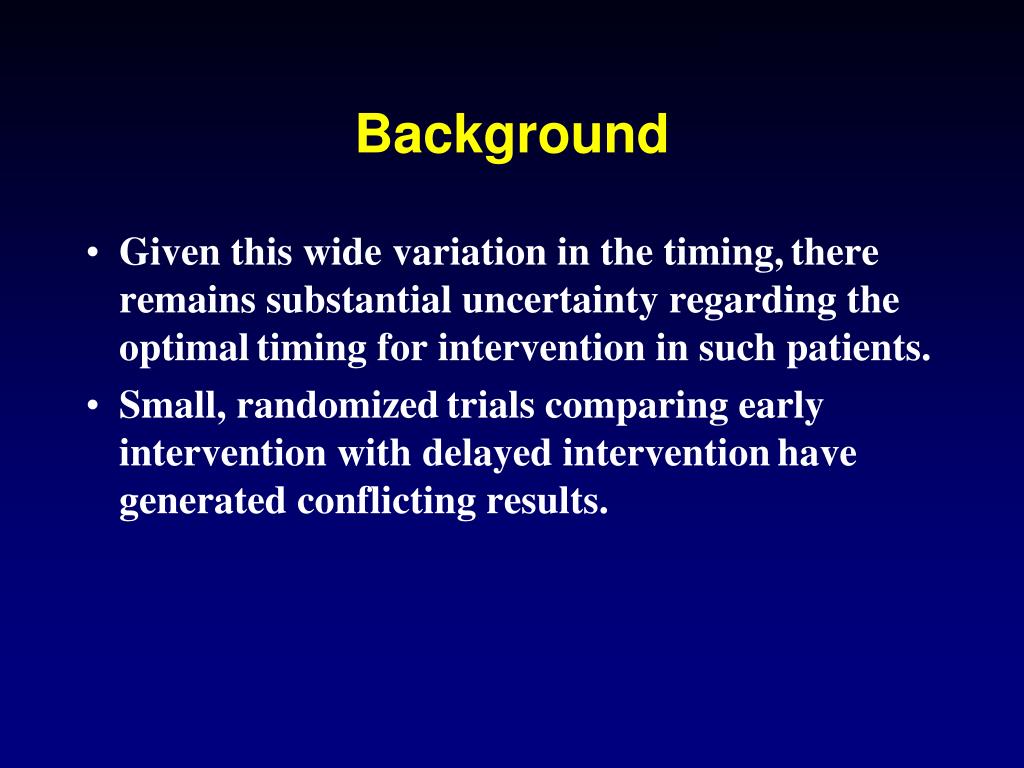 Background

• Given this wide variation in the timing, there remains substantial uncertainty regarding the optimal timing for intervention in such patients.
• Small, randomized trials comparing early intervention with delayed intervention have generated conflicting results.